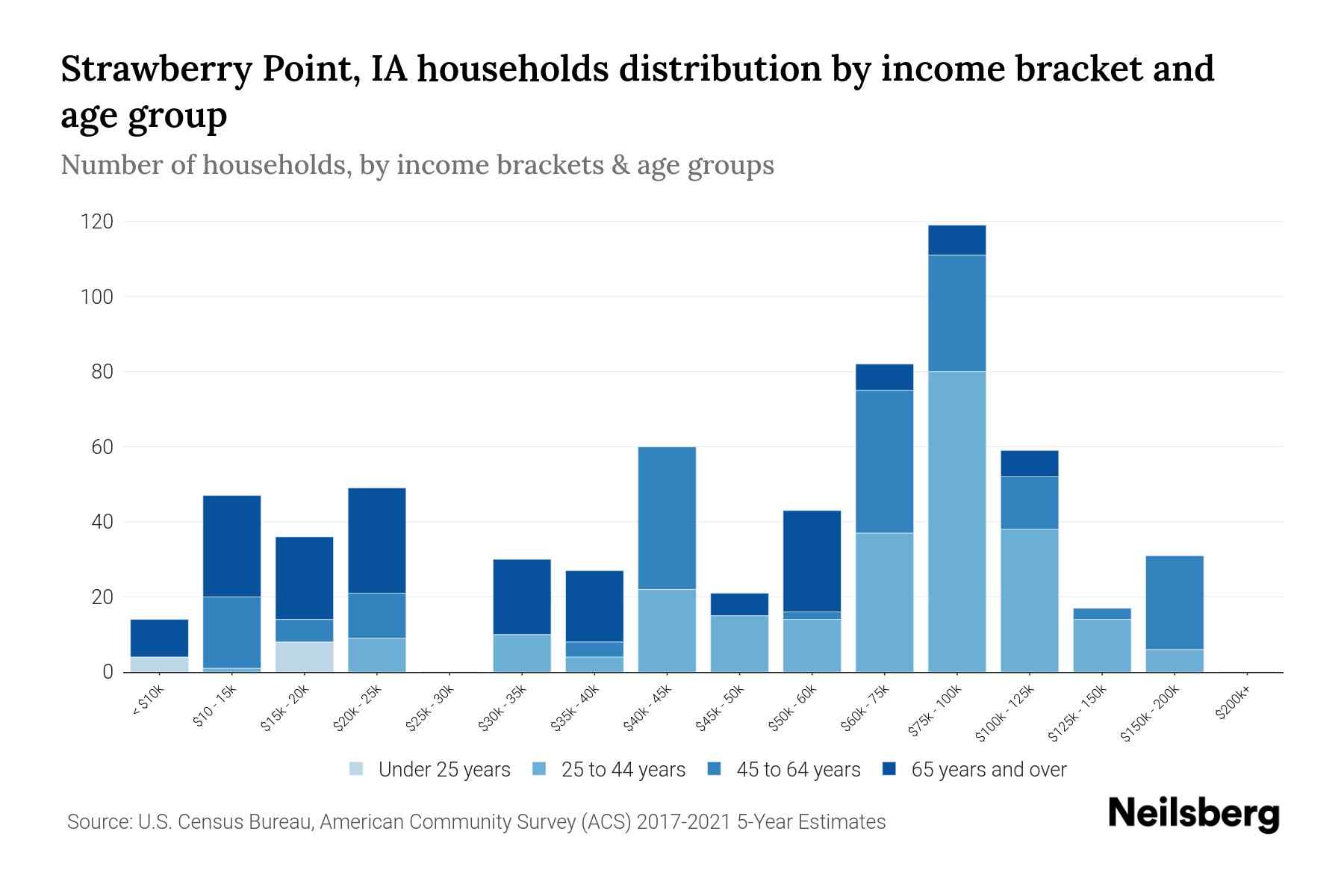 Strawberry Point, IA households distribution by income bracket and age group

Number of households, by income brackets & age groups

120
100
80
60
40
20
0

< $10k
$10 - 15k
$15k - 20k
$20k - 25k
$25k - 30k
$30k - 35k
$35k - 40k
$40k - 45k
$45k - 50k
$50k - 60k
$60k - 75k
$75k - 100k
$100k - 125k
$125k - 150k
$150k - 200k
$200k+

Under 25 years
25 to 44 years
45 to 64 years
65 years and over

Source: U.S. Census Bureau, American Community Survey (ACS) 2017-2021 5-Year Estimates

Neilsberg